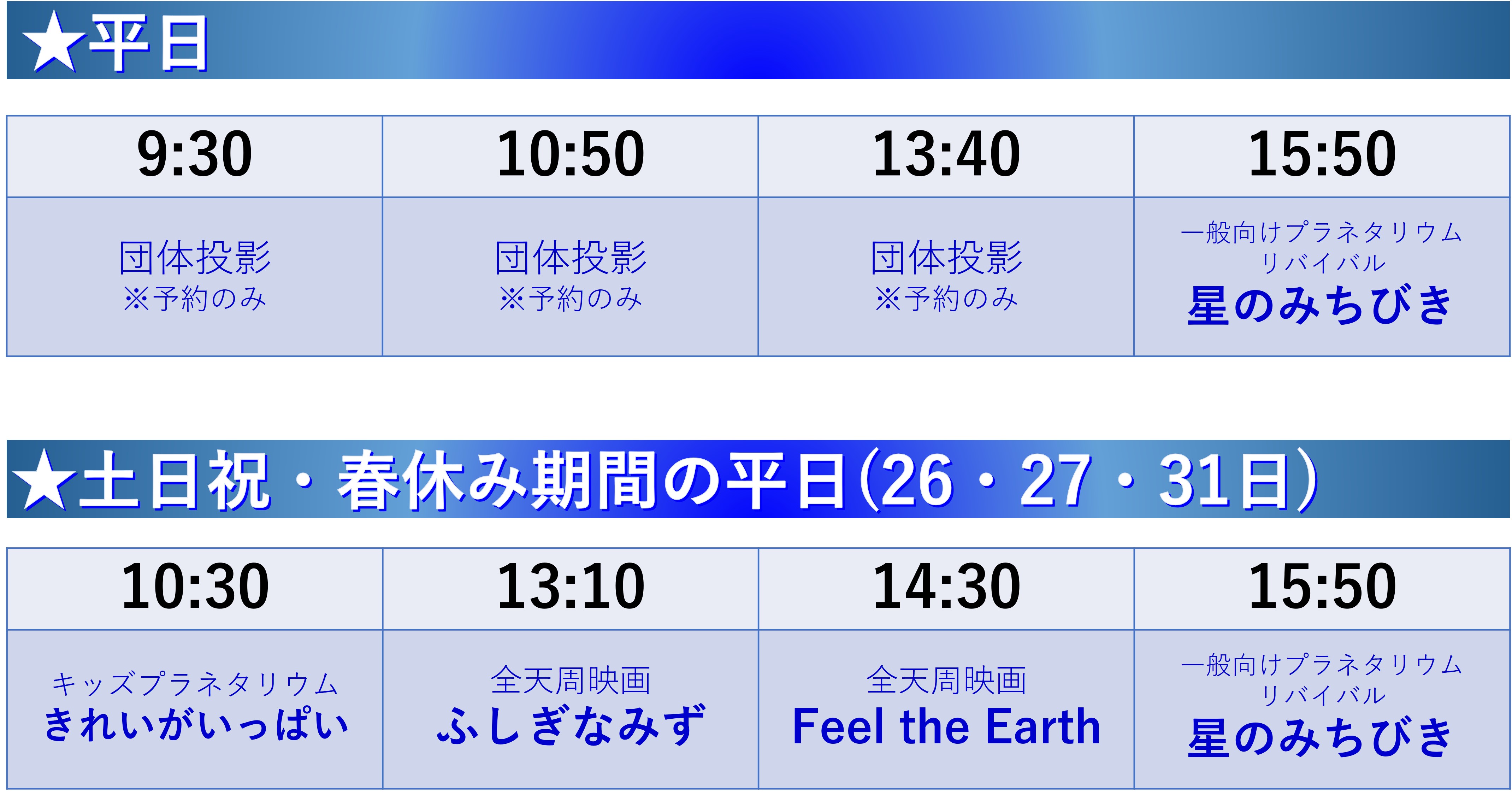 ★平日

| 9:30 | 10:50 | 13:40 | 15:50 |
|---|---|---|---|
| 団体投影 ※予約のみ | 団体投影 ※予約のみ | 団体投影 ※予約のみ | 一般向けプラネタリウム リバイバル 星のみちびき |

★土日祝・春休み期間の平日(26・27・31日)

| 10:30 | 13:10 | 14:30 | 15:50 |
|---|---|---|---|
| キッズプラネタリウム きれいがいっぱい | 全天周映画 ふしぎなみず | 全天周映画 Feel the Earth | 一般向けプラネタリウム リバイバル 星のみちびき |